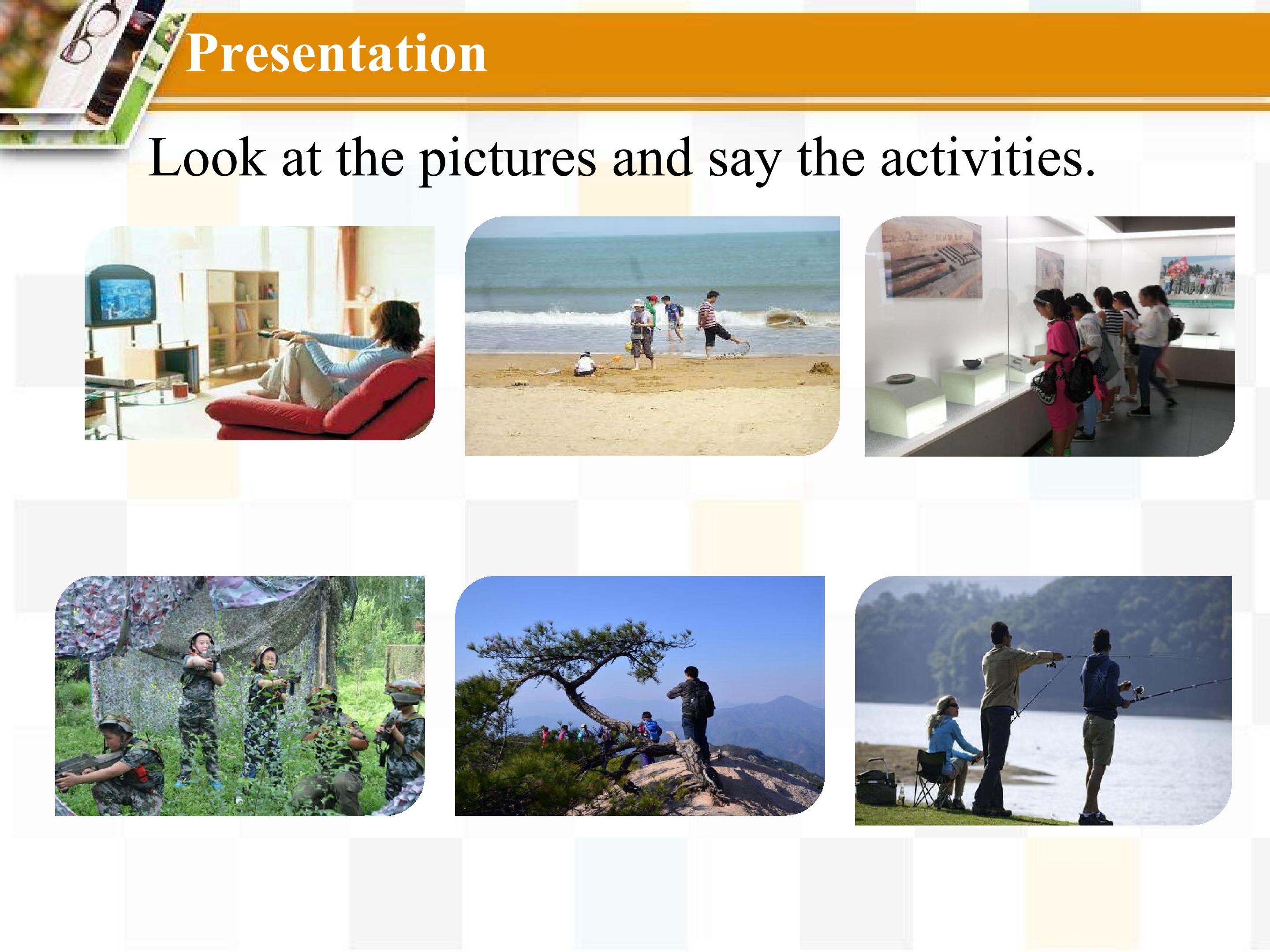 Presentation

Look at the pictures and say the activities.